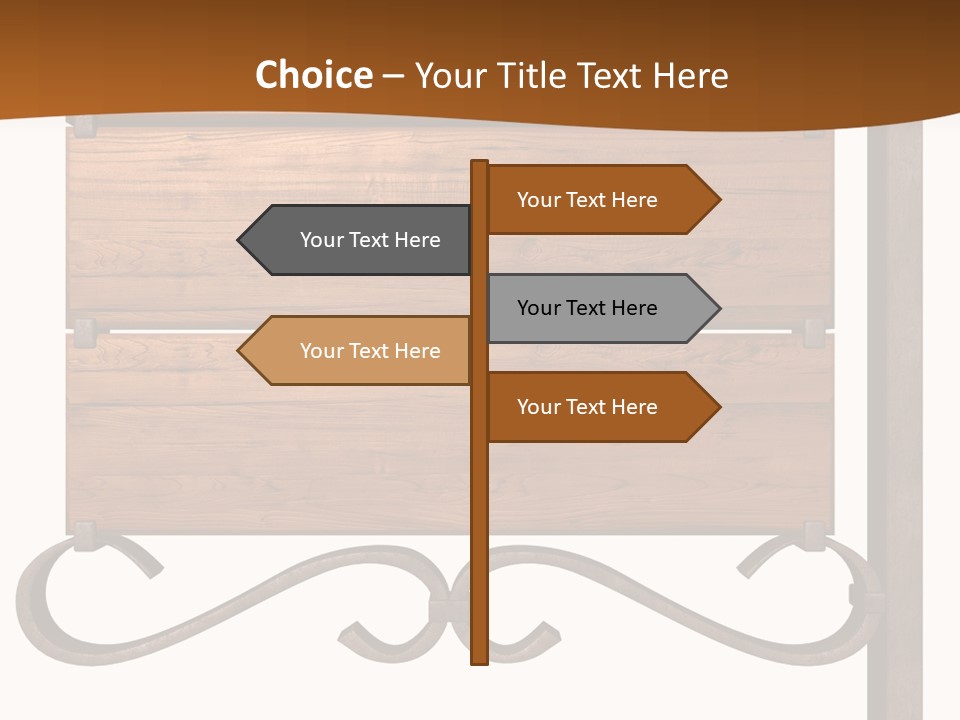 Choice – Your Title Text Here

Your Text Here

Your Text Here

Your Text Here

Your Text Here

Your Text Here